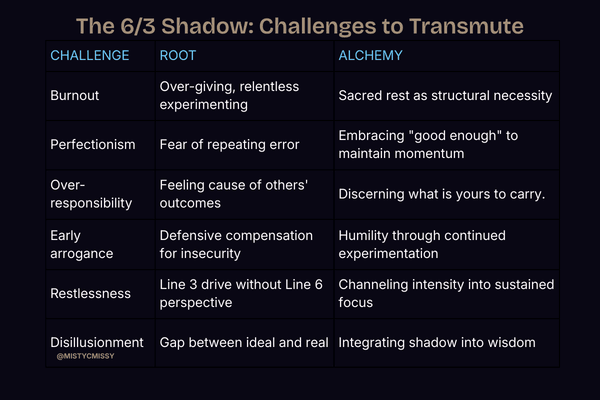 The 6/3 Shadow: Challenges to Transmute

| CHALLENGE | ROOT | ALCHEMY |
|---|---|---|
| Burnout | Over-giving, relentless experimenting | Sacred rest as structural necessity |
| Perfectionism | Fear of repeating error | Embracing "good enough" to maintain momentum |
| Over-responsibility | Feeling cause of others' outcomes | Discerning what is yours to carry. |
| Early arrogance | Defensive compensation for insecurity | Humility through continued experimentation |
| Restlessness | Line 3 drive without Line 6 perspective | Channeling intensity into sustained focus |
| Disillusionment | Gap between ideal and real | Integrating shadow into wisdom |

@MISTYCMISSY